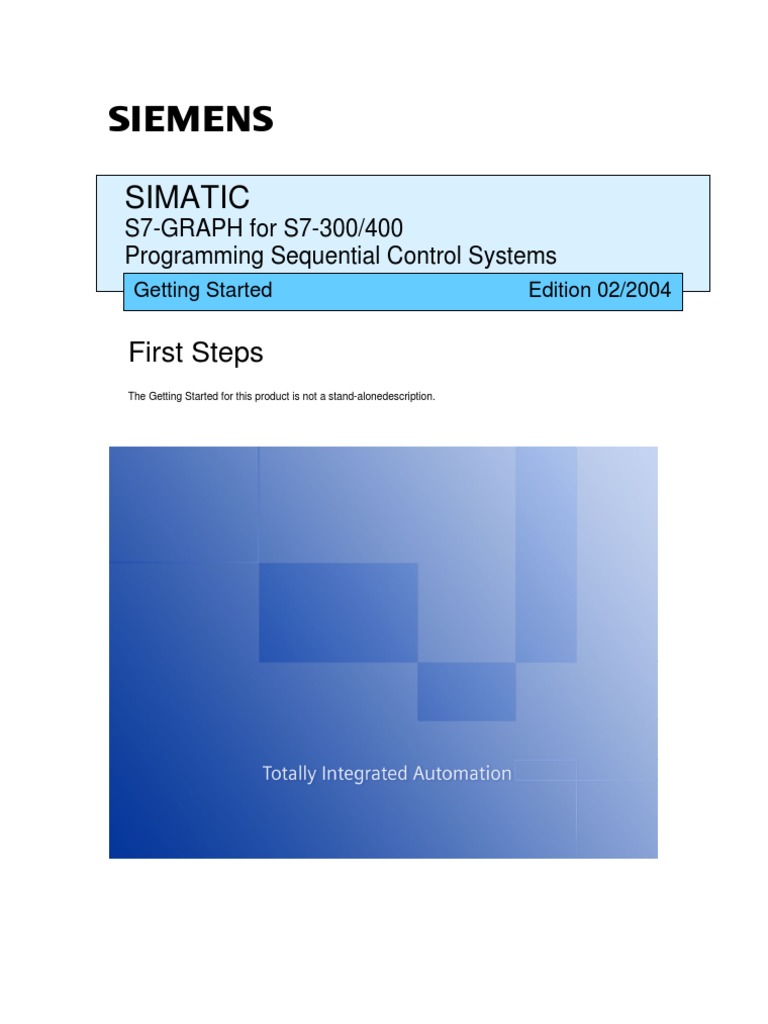 SIEMENS

SIMATIC
S7-GRAPH for S7-300/400
Programming Sequential Control Systems

Getting Started

Edition 02/2004

First Steps

The Getting Started for this product is not a stand-alonedescription.

Totally Integrated Automation